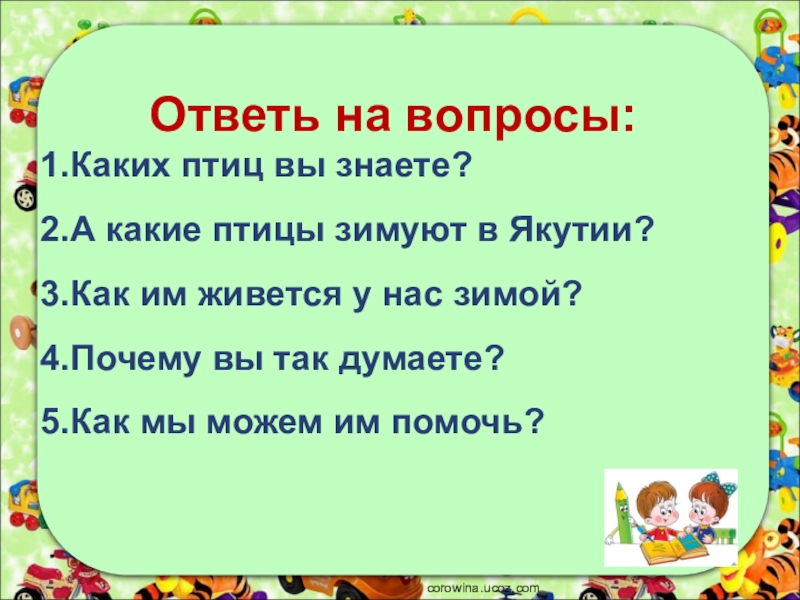 Ответь на вопросы:

1.Каких птиц вы знаете?

2.А какие птицы зимуют в Якутии?

3.Как им живется у нас зимой?

4.Почему вы так думаете?

5.Как мы можем им помочь?

corowina.ucoz.com